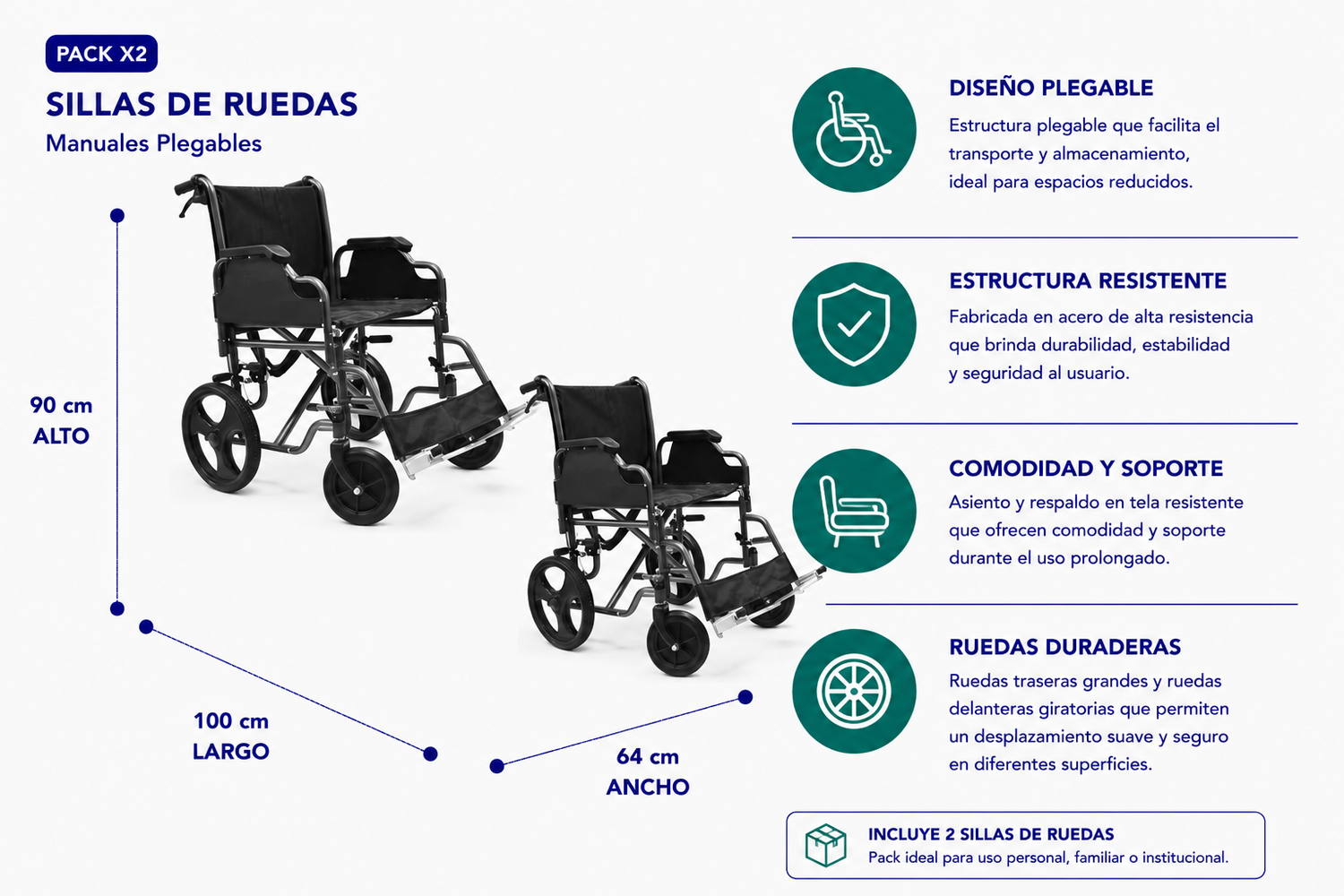 PACK X2

SILLAS DE RUEDAS

Manuales Plegables

90 cm
ALTO

100 cm
LARGO

64 cm
ANCHO

DISEÑO PLEGABLE

Estructura plegable que facilita el transporte y almacenamiento, ideal para espacios reducidos.

ESTRUCTURA RESISTENTE

Fabricada en acero de alta resistencia que brinda durabilidad, estabilidad y seguridad al usuario.

COMODIDAD Y SOPORTE

Asiento y respaldo en tela resistente que ofrecen comodidad y soporte durante el uso prolongado.

RUEDAS DURADERAS

Ruedas traseras grandes y ruedas delanteras giratorias que permiten un desplazamiento suave y seguro en diferentes superficies.

INCLUYE 2 SILLAS DE RUEDAS

Pack ideal para uso personal, familiar o institucional.